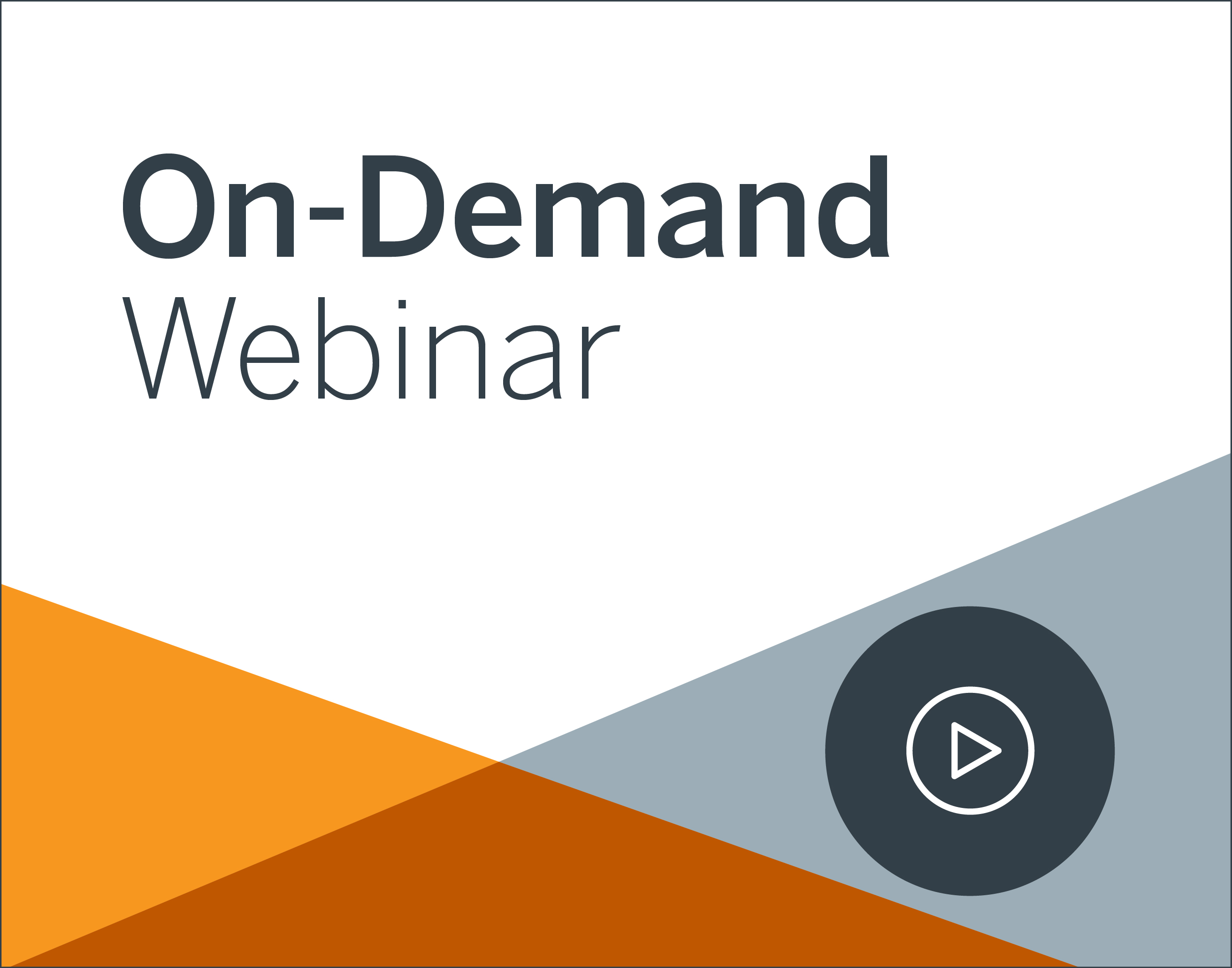 On-Demand
Webinar